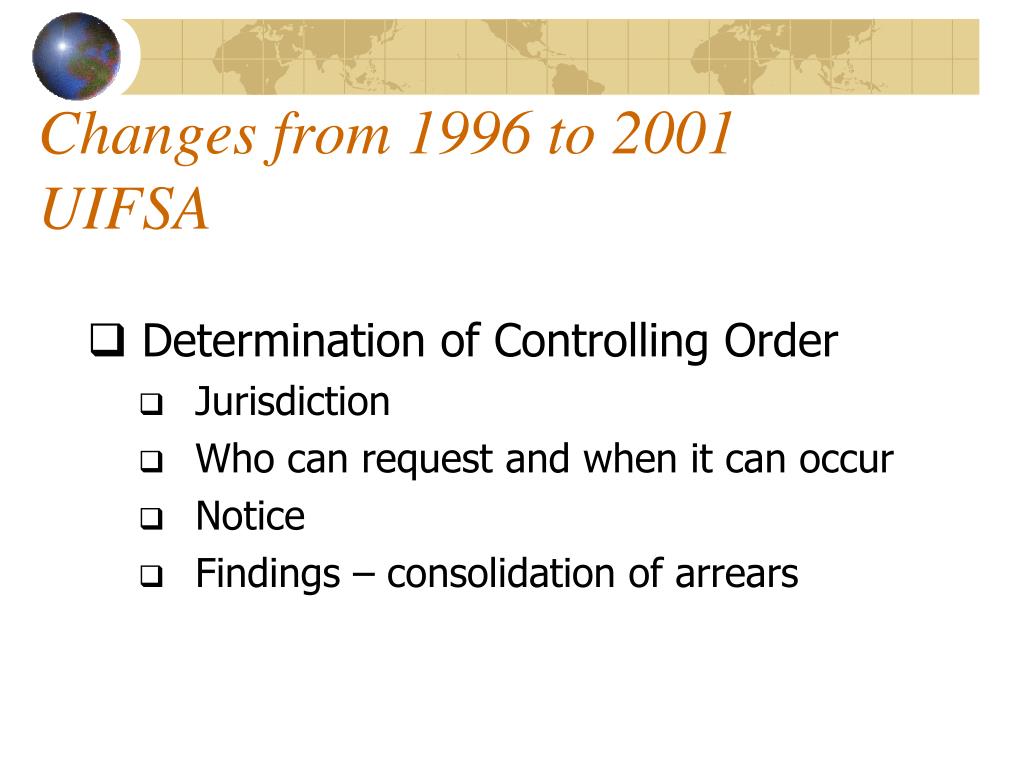 Changes from 1996 to 2001 UIFSA

❑ Determination of Controlling Order
❑ Jurisdiction
❑ Who can request and when it can occur
❑ Notice
❑ Findings – consolidation of arrears